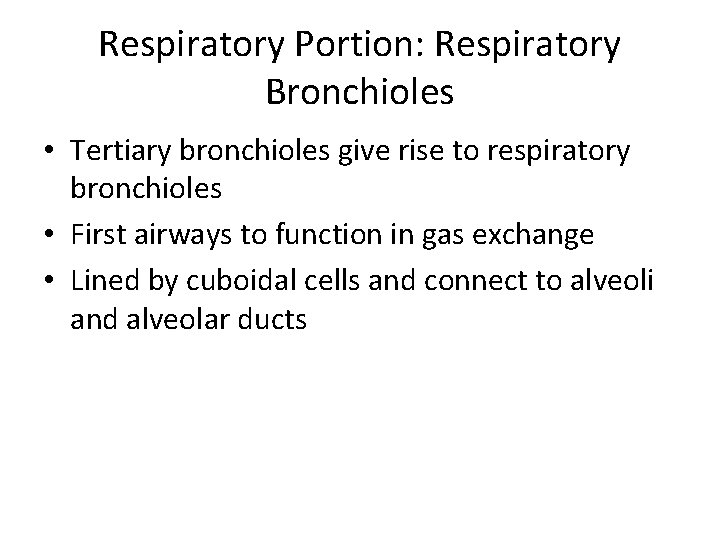 Respiratory Portion: Respiratory Bronchioles

• Tertiary bronchioles give rise to respiratory bronchioles
• First airways to function in gas exchange
• Lined by cuboidal cells and connect to alveoli and alveolar ducts